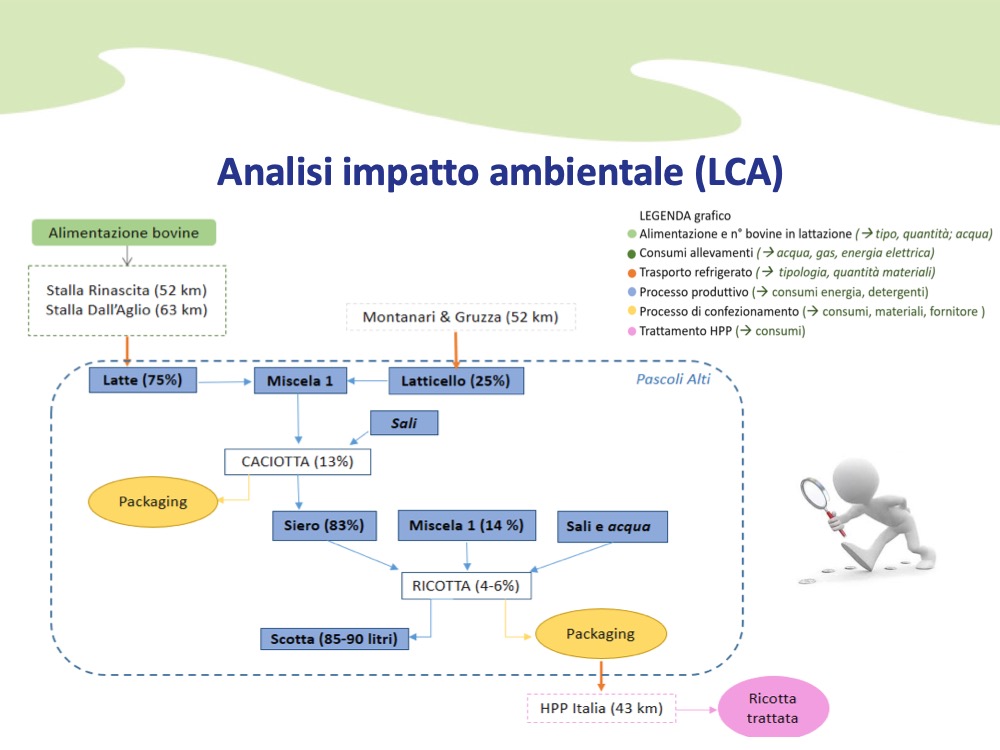 Analisi impatto ambientale (LCA)

LEGENDA grafico
Alimentazione e n° bovine in lattazione (→ tipo, quantità; acqua)
Consumi allevamenti (→ acqua, gas, energia elettrica)
Trasporto refrigerato (→ tipologia, quantità materiali)
Processo produttivo (→ consumi energia, detergenti)
Processo di confezionamento (→ consumi, materiali, fornitore )
Trattamento HPP (→ consumi)

Alimentazione bovine

Stalla Rinascita (52 km)
Stalla Dall'Aglio (63 km)

Montanari & Gruzza (52 km)

Pascoli Alti

Latte (75%)

Miscela 1

Latticello (25%)

Sali

CACIOTTA (13%)

Packaging

Siero (83%)

Miscela 1 (14 %)

Sali e acqua

RICOTTA (4-6%)

Scotta (85-90 litri)

Packaging

HPP Italia (43 km)

Ricotta trattata